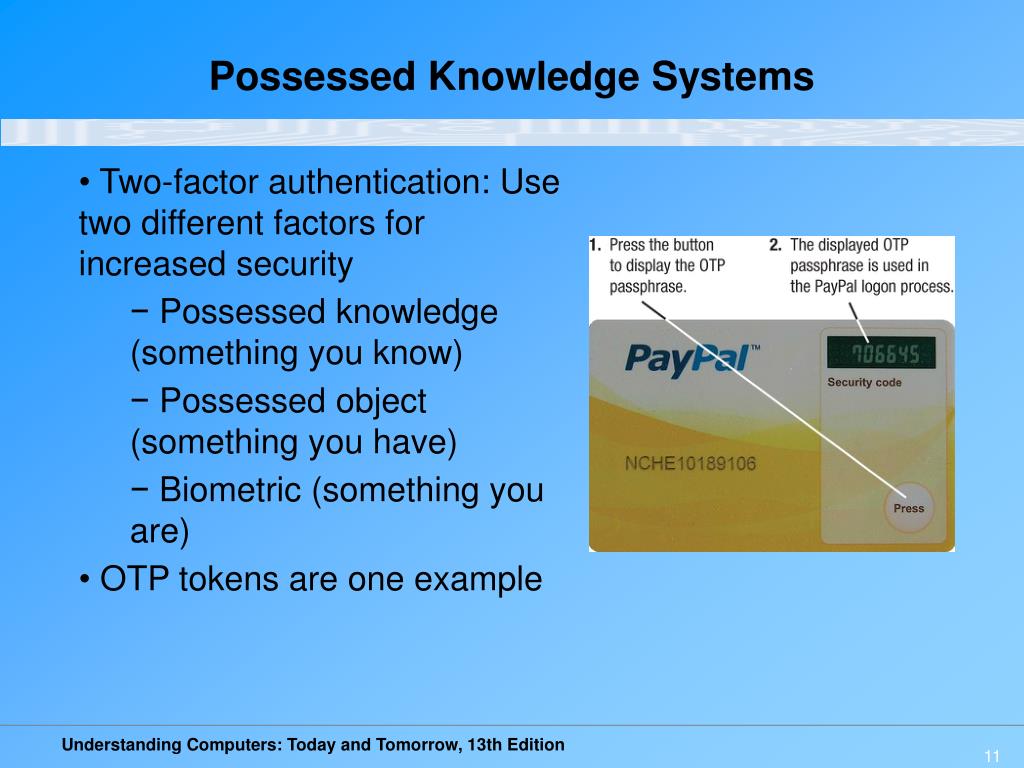 Possessed Knowledge Systems

• Two-factor authentication: Use two different factors for increased security

− Possessed knowledge (something you know)

− Possessed object (something you have)

− Biometric (something you are)

• OTP tokens are one example

1. Press the button to display the OTP passphrase.

2. The displayed OTP passphrase is used in the PayPal logon process.

PayPal™

706645

Security code

NCHE10189106

Press

Understanding Computers: Today and Tomorrow, 13th Edition

11